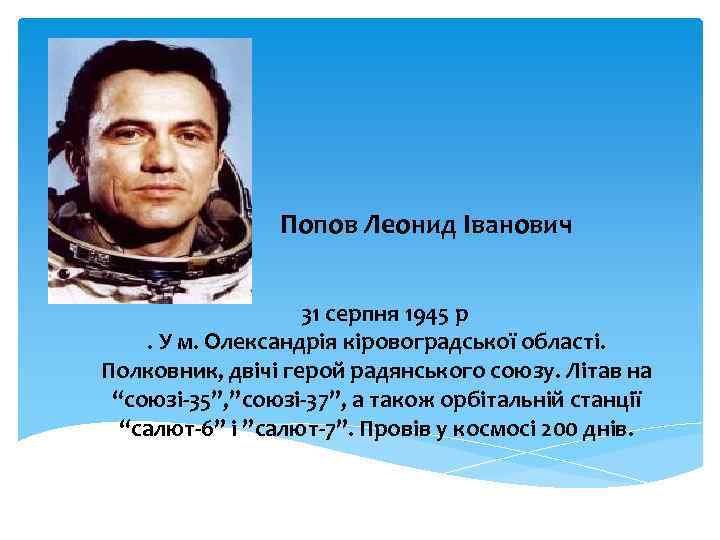 Попов Леонид Іванович

31 серпня 1945 р
. У м. Олександрія кіровоградської області. Полковник, двічі герой радянського союзу. Літав на “союзі-35”,”союзі-37”, а також орбітальній станції “салют-6” і ”салют-7”. Провів у космосі 200 днів.